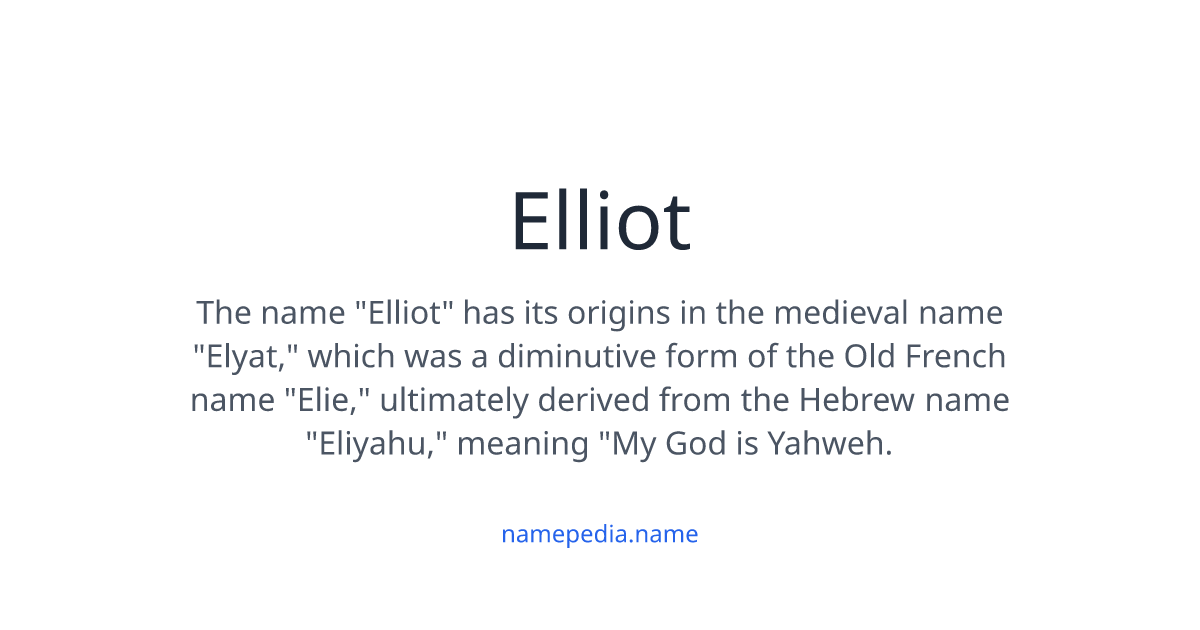 Elliot

The name "Elliot" has its origins in the medieval name "Elyat," which was a diminutive form of the Old French name "Elie," ultimately derived from the Hebrew name "Eliyahu," meaning "My God is Yahweh.

namepedia.name